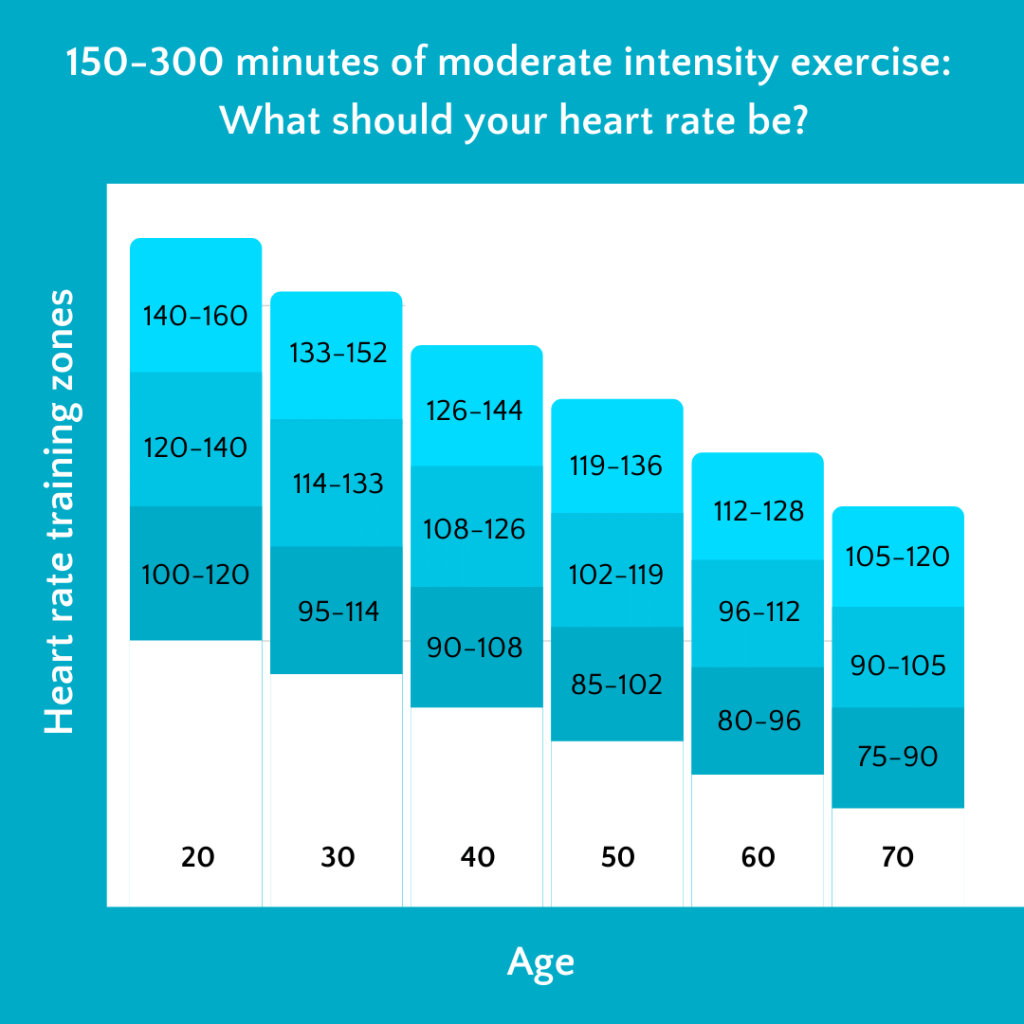 150-300 minutes of moderate intensity exercise: What should your heart rate be?

Heart rate training zones

140-160
120-140
100-120
20

133-152
114-133
95-114
30

126-144
108-126
90-108
40

119-136
102-119
85-102
50

112-128
96-112
80-96
60

105-120
90-105
75-90
70

Age